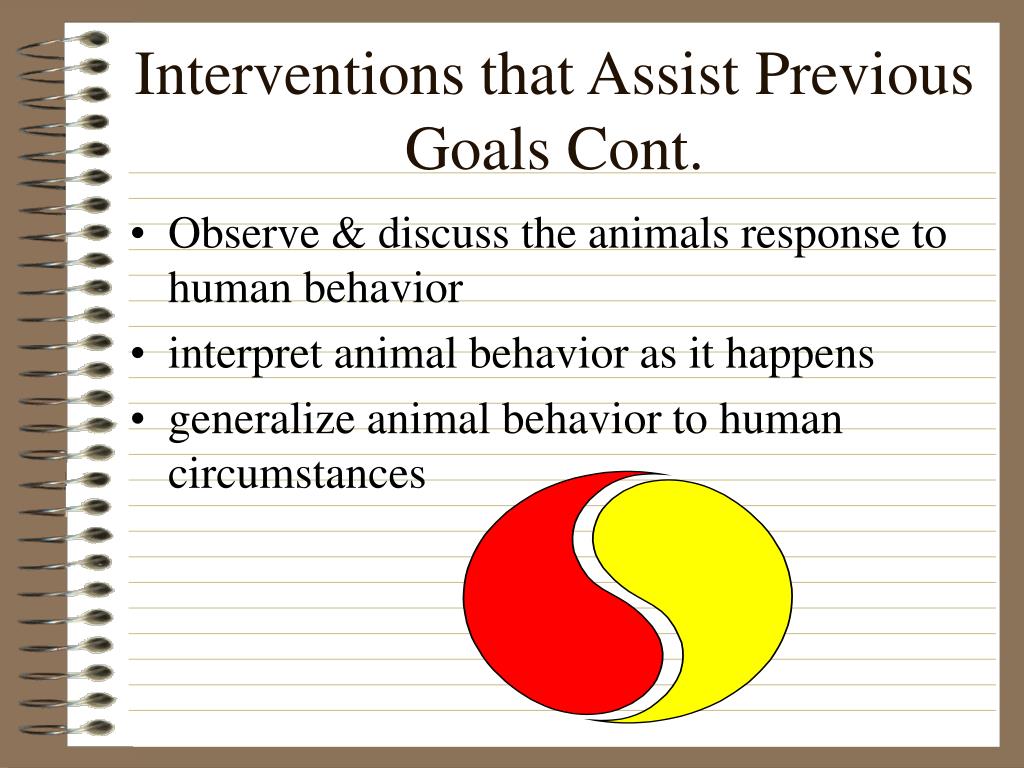 Interventions that Assist Previous Goals Cont.

• Observe & discuss the animals response to human behavior
• interpret animal behavior as it happens
• generalize animal behavior to human circumstances